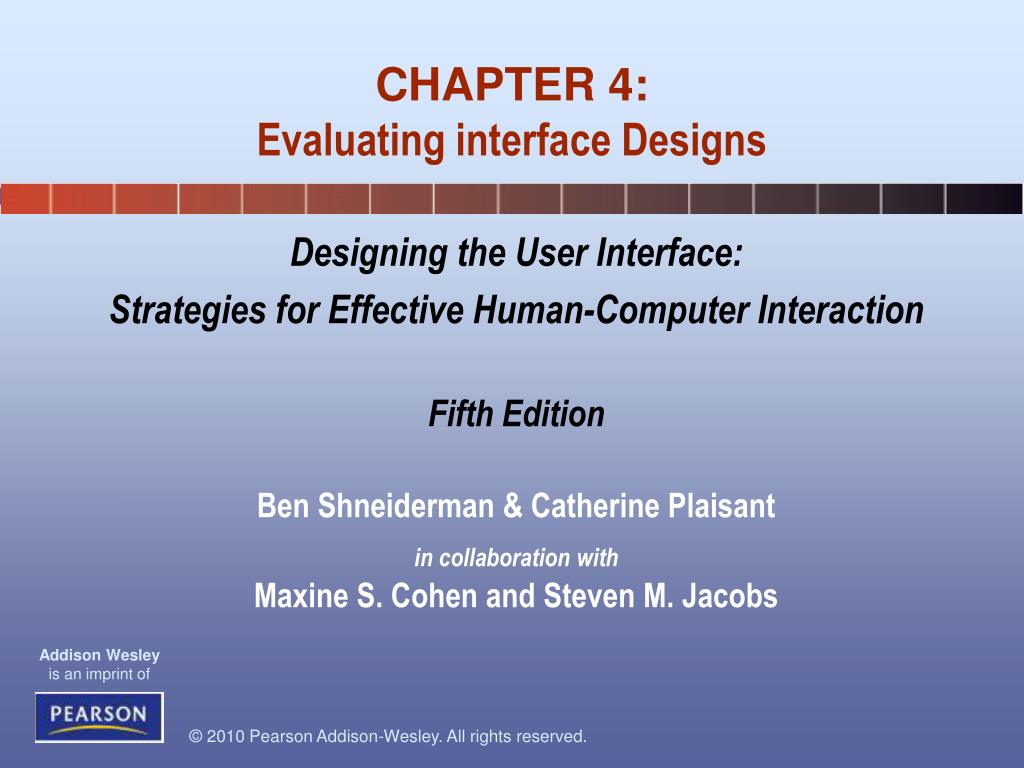 CHAPTER 4:
Evaluating interface Designs

Designing the User Interface:
Strategies for Effective Human-Computer Interaction

Fifth Edition

Ben Shneiderman & Catherine Plaisant

in collaboration with

Maxine S. Cohen and Steven M. Jacobs

Addison Wesley is an imprint of

PEARSON

© 2010 Pearson Addison-Wesley. All rights reserved.